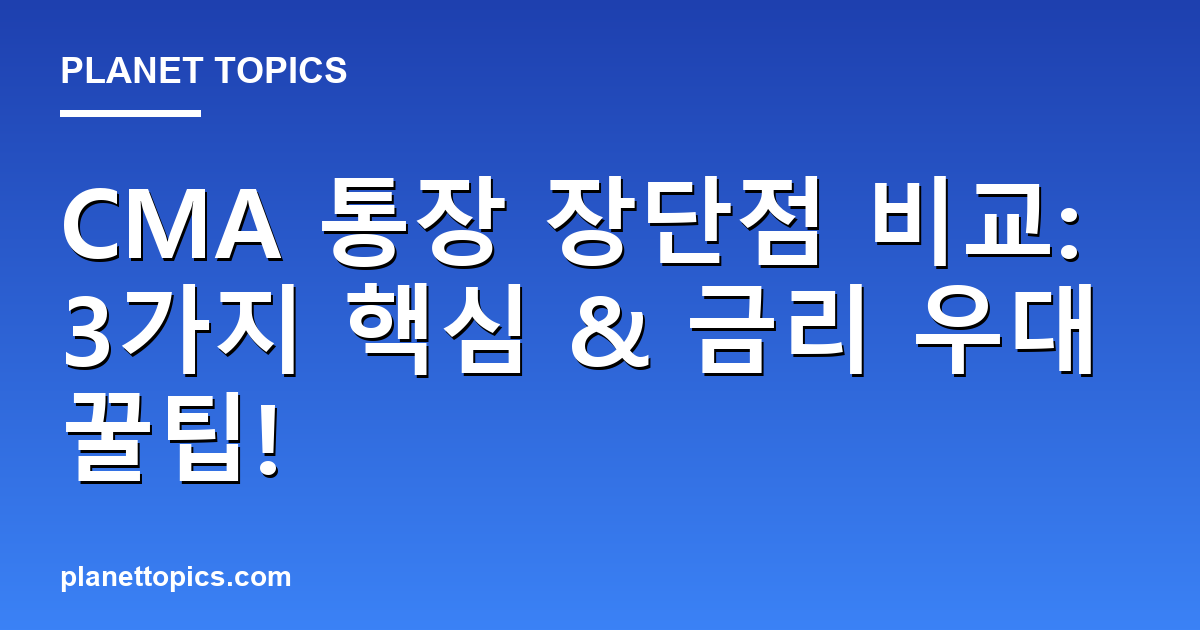 PLANET TOPICS

CMA 통장 장단점 비교: 3가지 핵심 & 금리 우대 꿀팁!

planettopics.com